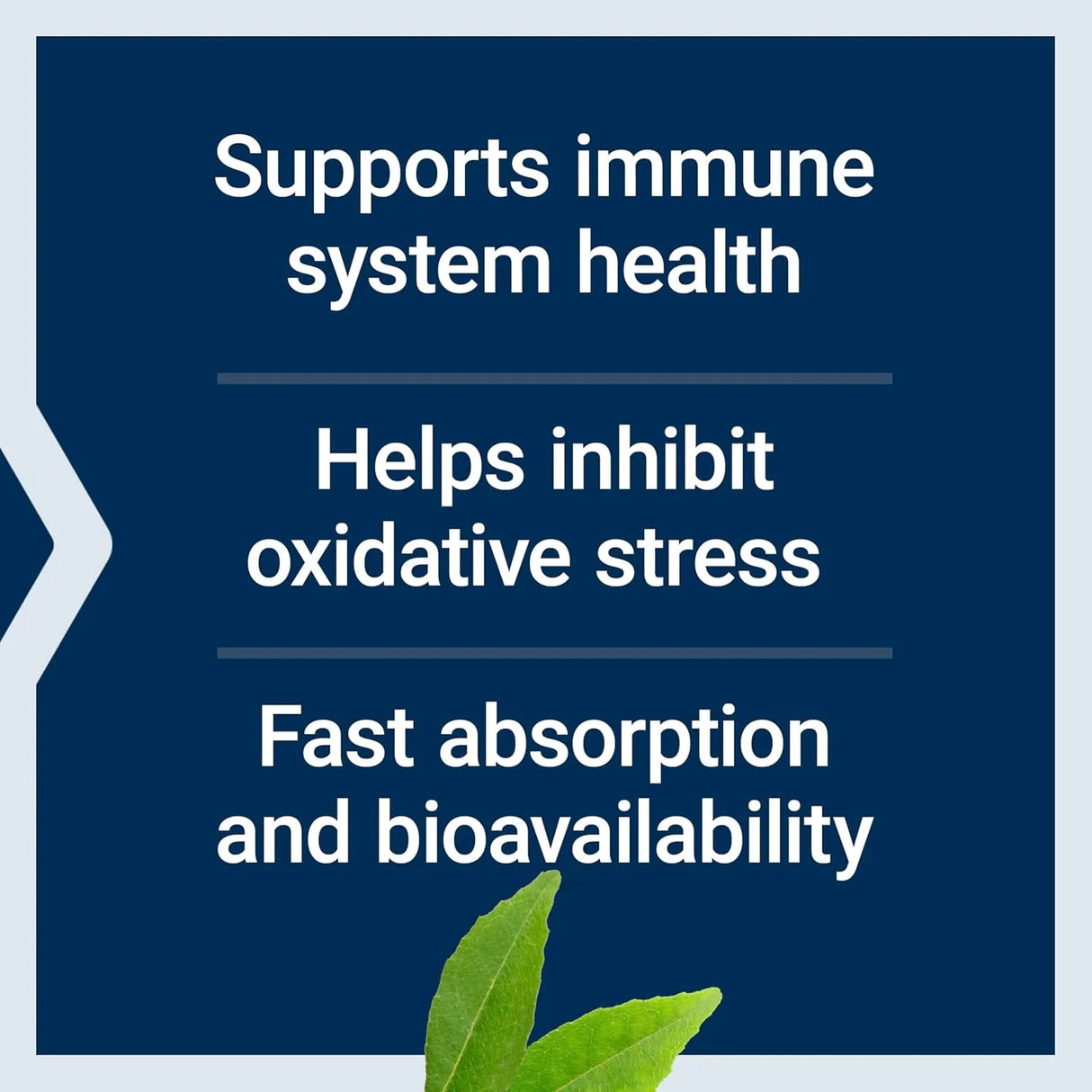 Supports immune system health

Helps inhibit oxidative stress

Fast absorption and bioavailability